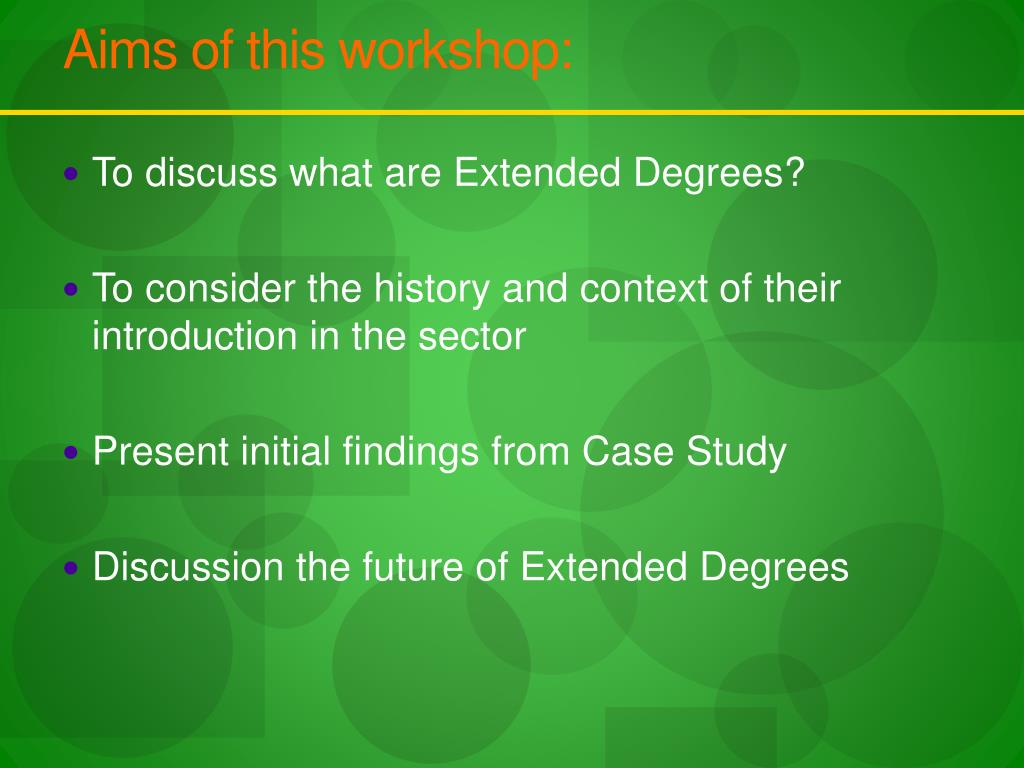 Aims of this workshop:

• To discuss what are Extended Degrees?

• To consider the history and context of their introduction in the sector

• Present initial findings from Case Study

• Discussion the future of Extended Degrees